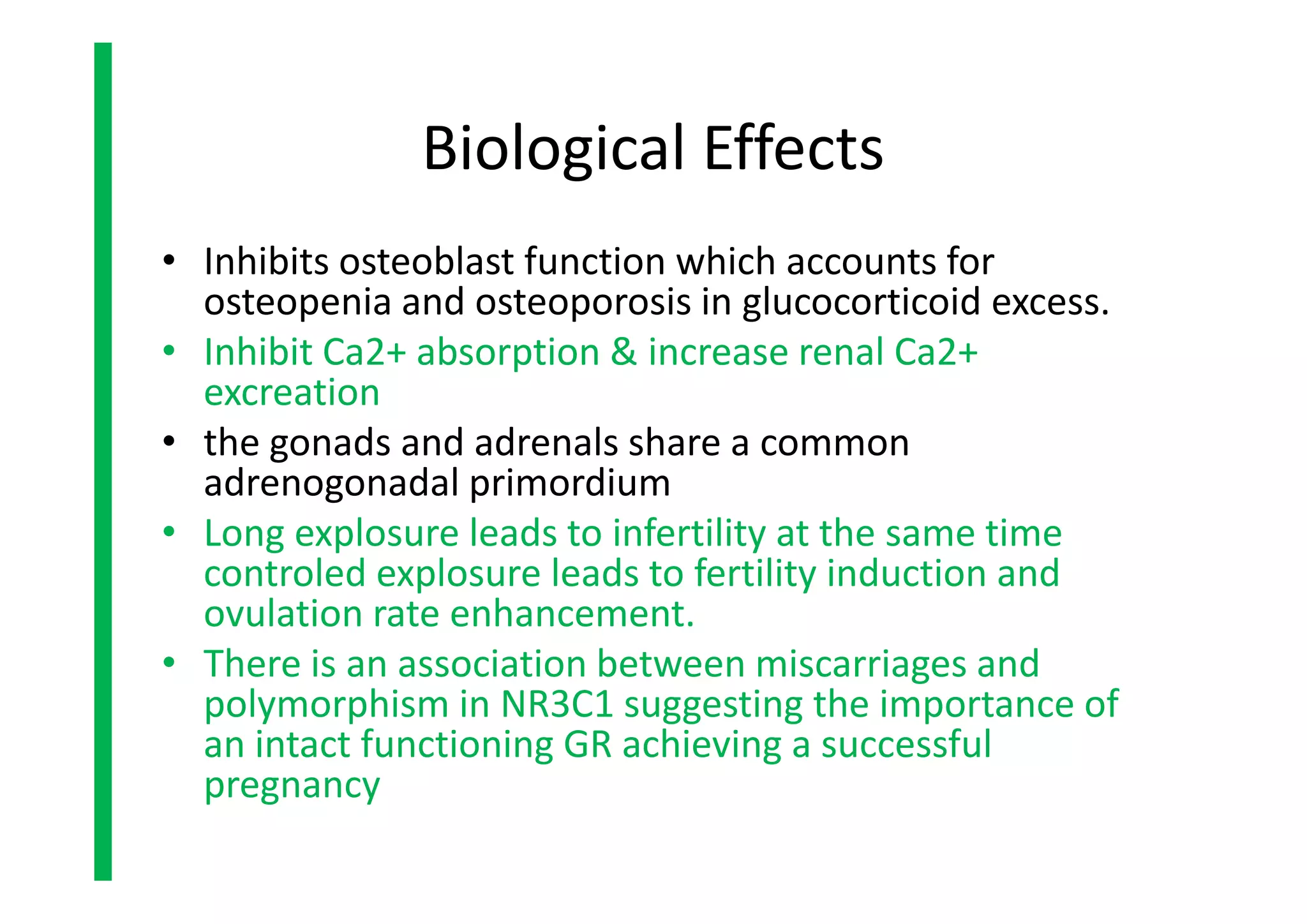 Biological Effects

• Inhibits osteoblast function which accounts for osteopenia and osteoporosis in glucocorticoid excess.
• Inhibit Ca2+ absorption & increase renal Ca2+ excreation
• the gonads and adrenals share a common adrenogonadal primordium
• Long explosure leads to infertility at the same time controled explosure leads to fertility induction and ovulation rate enhancement.
• There is an association between miscarriages and polymorphism in NR3C1 suggesting the importance of an intact functioning GR achieving a successful pregnancy